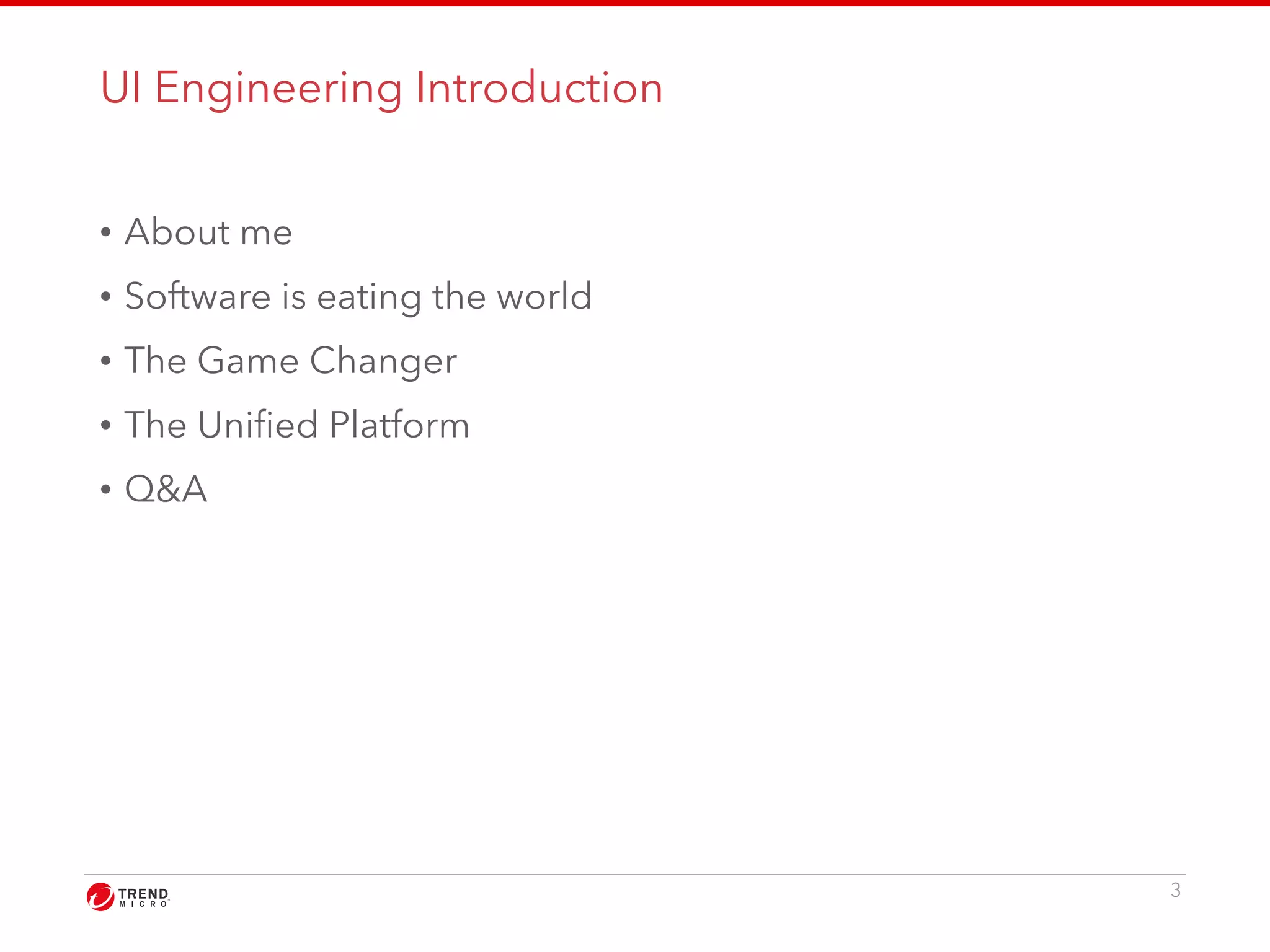 UI Engineering Introduction

• About me
• Software is eating the world
• The Game Changer
• The Unified Platform
• Q&A

TREND MICRO

3